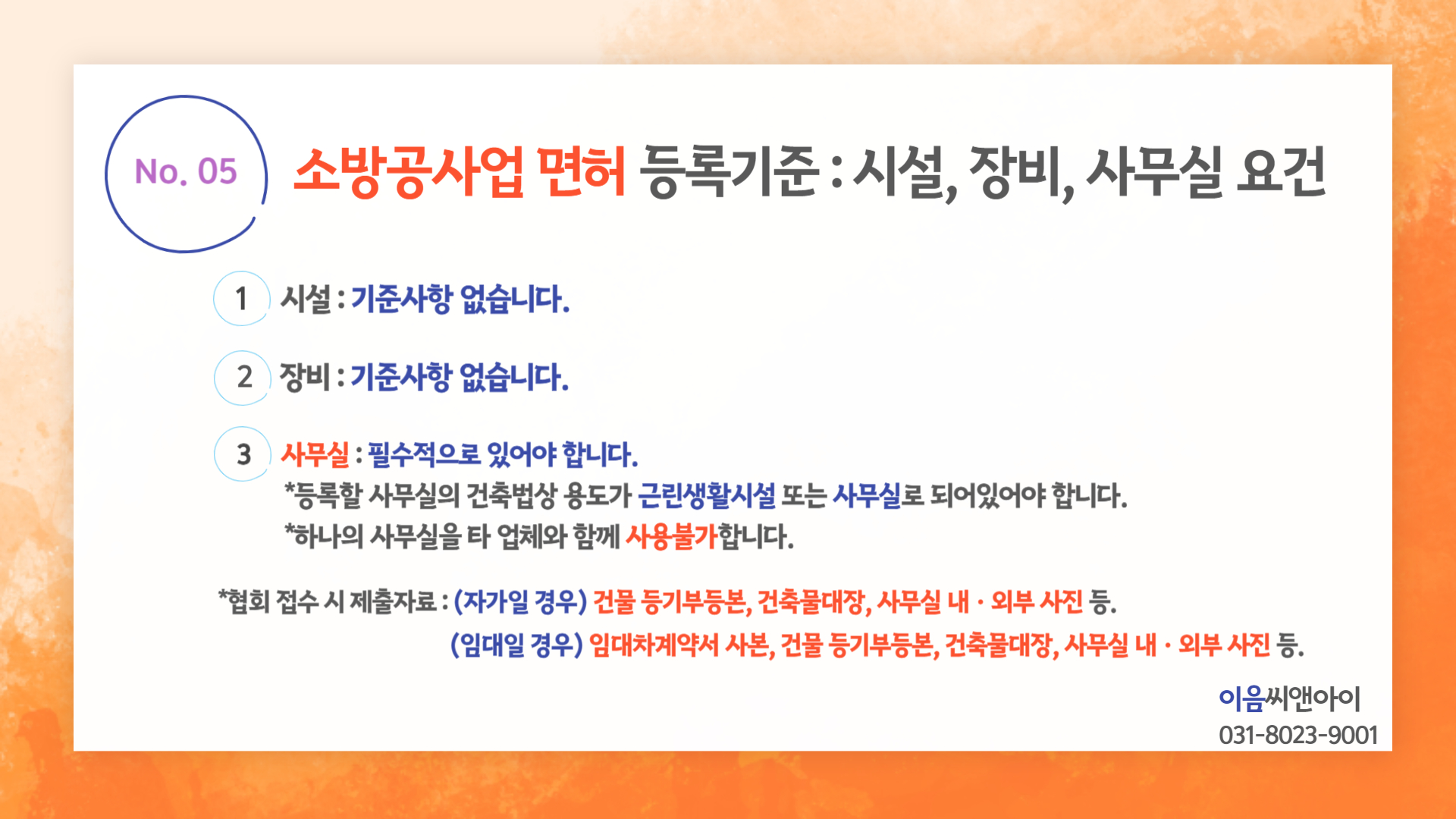 No. 05

소방공사업 면허 등록기준 : 시설, 장비, 사무실 요건

1 시설 : 기준사항 없습니다.

2 장비 : 기준사항 없습니다.

3 사무실 : 필수적으로 있어야 합니다.
*등록할 사무실의 건축법상 용도가 근린생활시설 또는 사무실로 되어있어야 합니다.
*하나의 사무실을 타 업체와 함께 사용불가합니다.

*협회 접수 시 제출자료 : (자가일 경우) 건물 등기부등본, 건축물대장, 사무실 내 · 외부 사진 등.
(임대일 경우) 임대차계약서 사본, 건물 등기부등본, 건축물대장, 사무실 내 · 외부 사진 등.

이음씨앤아이
031-8023-9001